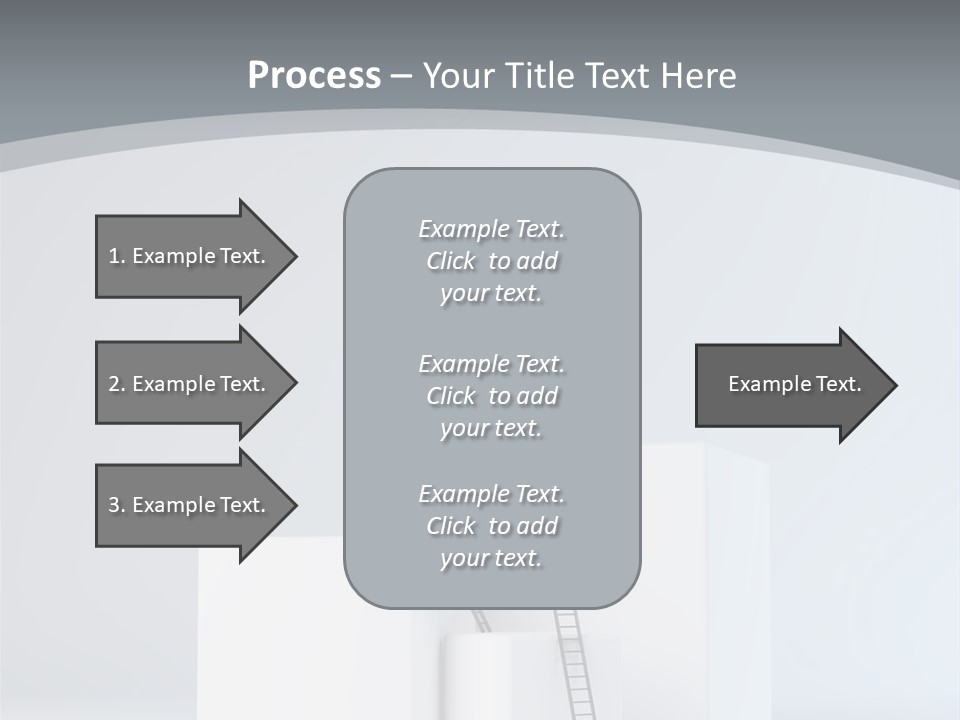 Process – Your Title Text Here

1. Example Text.

2. Example Text.

3. Example Text.

Example Text. Click to add your text.

Example Text. Click to add your text.

Example Text. Click to add your text.

Example Text.